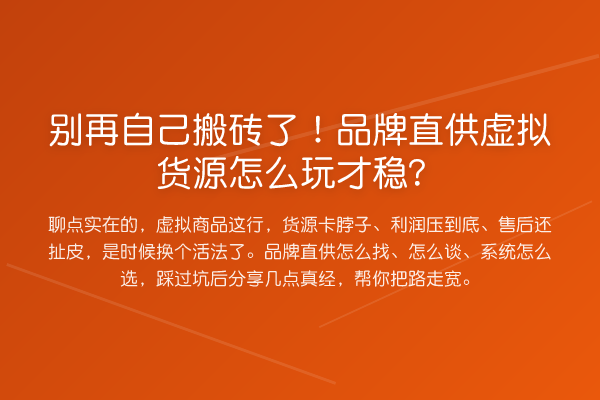 别再自己搬砖了！品牌直供虚拟货源怎么玩才稳？

聊点实在的，虚拟商品这行，货源卡脖子、利润压到底、售后还扯皮，是时候换个活法了。品牌直供怎么找、怎么谈、系统怎么选，踩过坑后分享几点真经，帮你把路走宽。